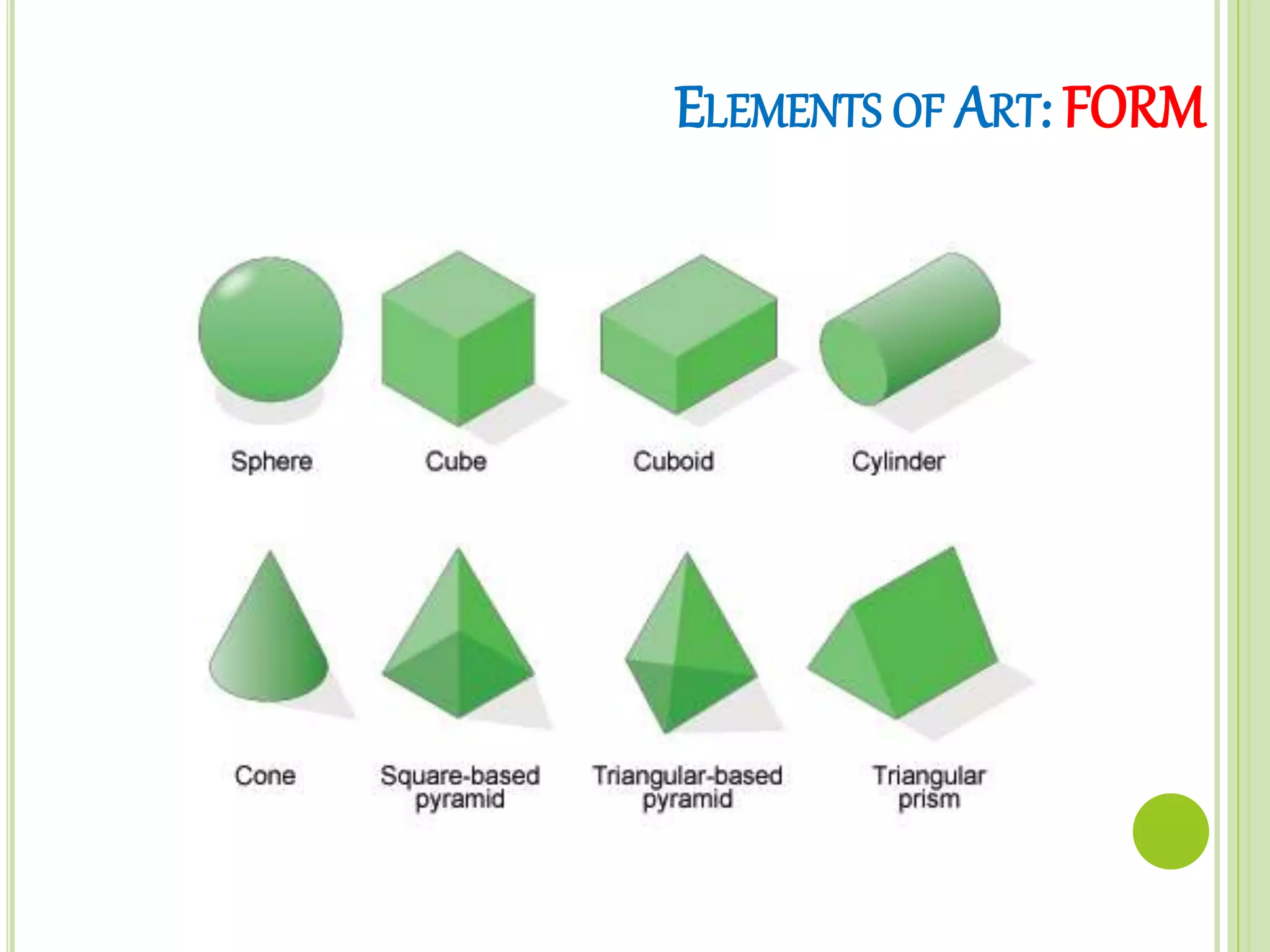 ELEMENTS OF ART: FORM

Sphere

Cube

Cuboid

Cylinder

Cone

Square-based pyramid

Triangular-based pyramid

Triangular prism